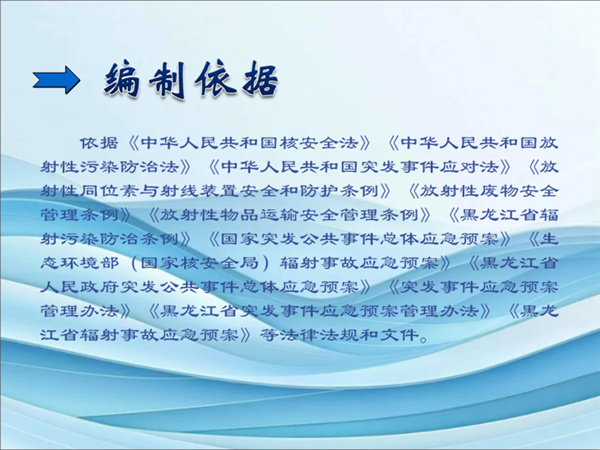 编制依据

依据《中华人民共和国核安全法》《中华人民共和国放射性污染防治法》《中华人民共和国突发事件应对法》《放射性同位素与射线装置安全和防护条例》《放射性废物安全管理条例》《放射性物品运输安全管理条例》《黑龙江省辐射污染防治条例》《国家突发公共事件总体应急预案》《生态环境部（国家核安全局）辐射事故应急预案》《黑龙江省人民政府突发公共事件总体应急预案》《突发事件应急预案管理办法》《黑龙江省突发事件应急预案管理办法》《黑龙江省辐射事故应急预案》等法律法规和文件。